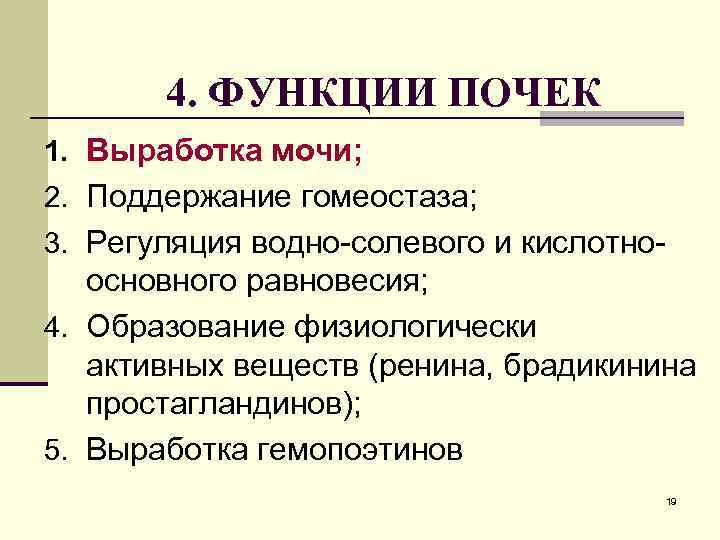 4. ФУНКЦИИ ПОЧЕК

1. Выработка мочи;
2. Поддержание гомеостаза;
3. Регуляция водно-солевого и кислотно-основного равновесия;
4. Образование физиологически активных веществ (ренина, брадикинина простагландинов);
5. Выработка гемопоэтинов

19